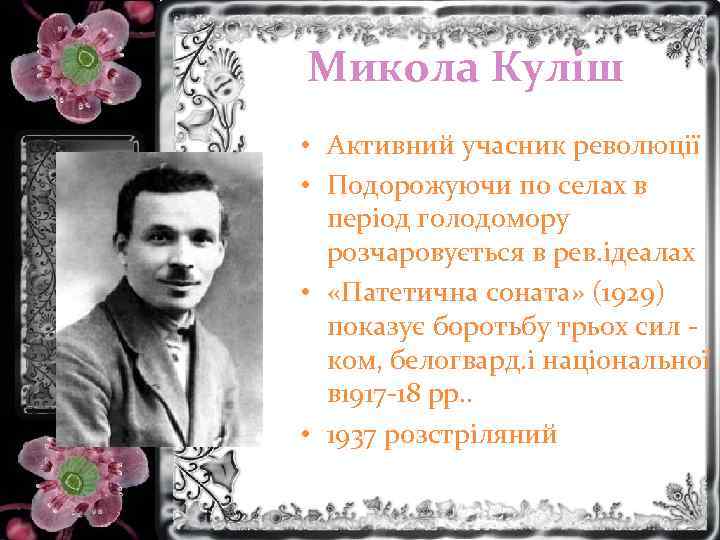 Микола Куліш

• Активний учасник революції
• Подорожуючи по селах в період голодомору розчаровується в рев.ідеалах
• «Патетична соната» (1929) показує боротьбу трьох сил - ком, белогвард.і національної в1917-18 рр..
• 1937 розстріляний